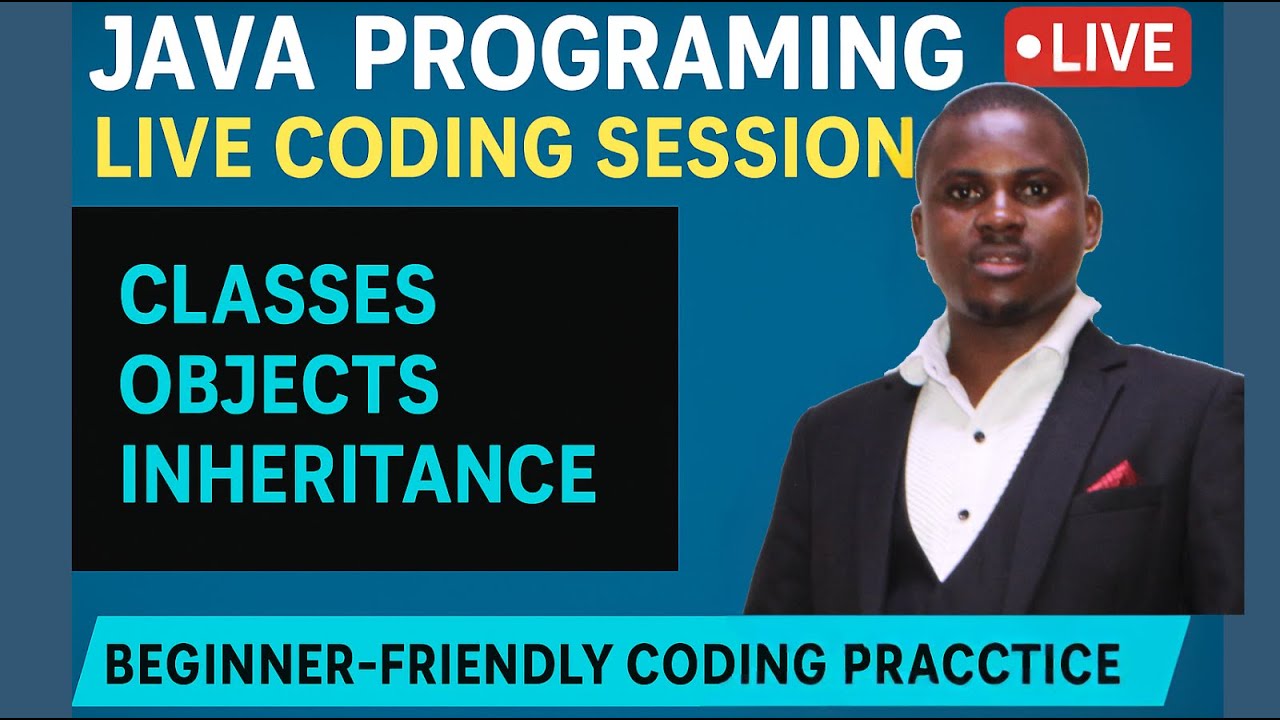 JAVA PROGRAMING
•LIVE
LIVE CODING SESSION

CLASSES
OBJECTS
INHERITANCE

BEGINNER-FRIENDLY CODING PRACCTICE